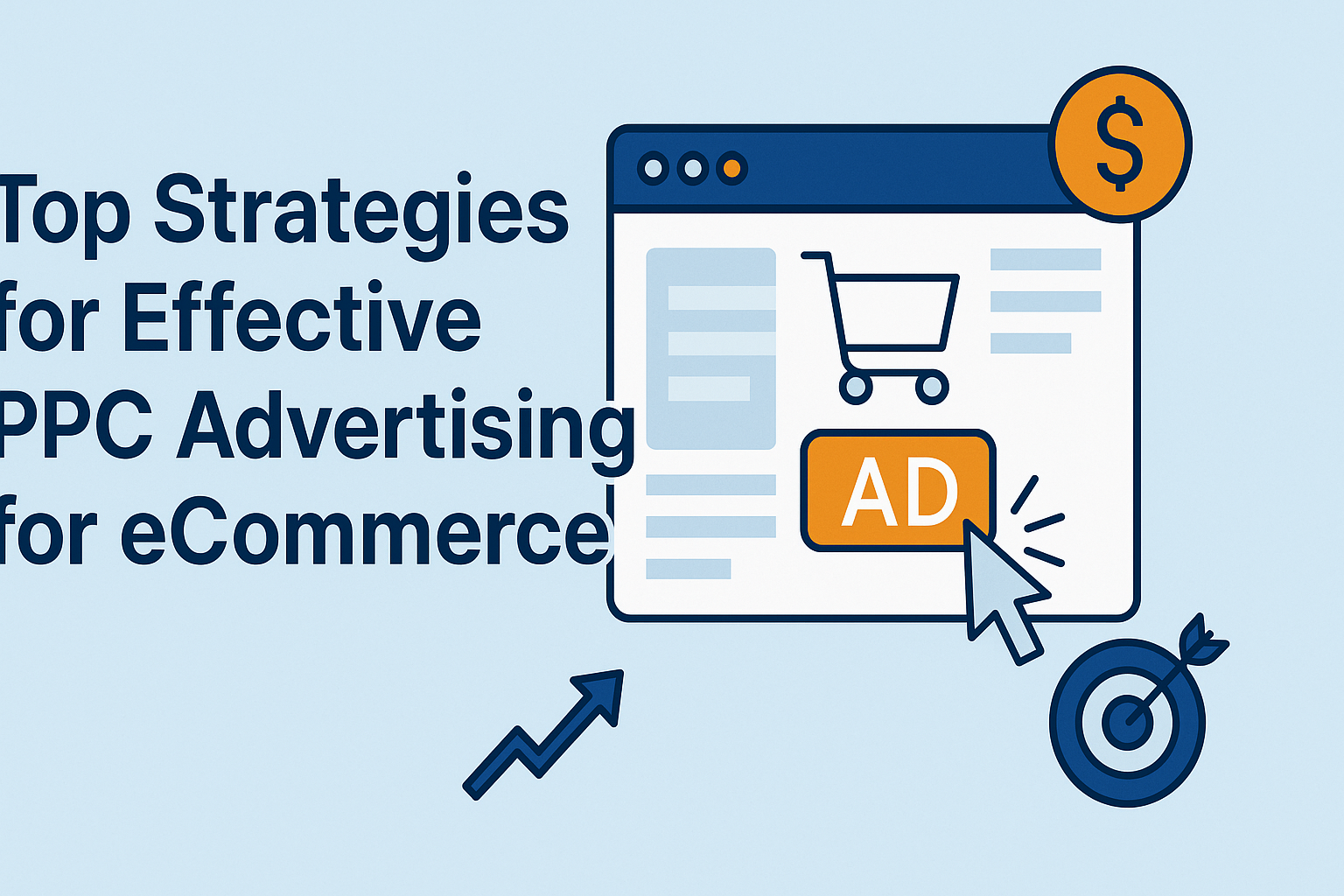 Top Strategies for Effective PPC Advertising for eCommerce

$

AD